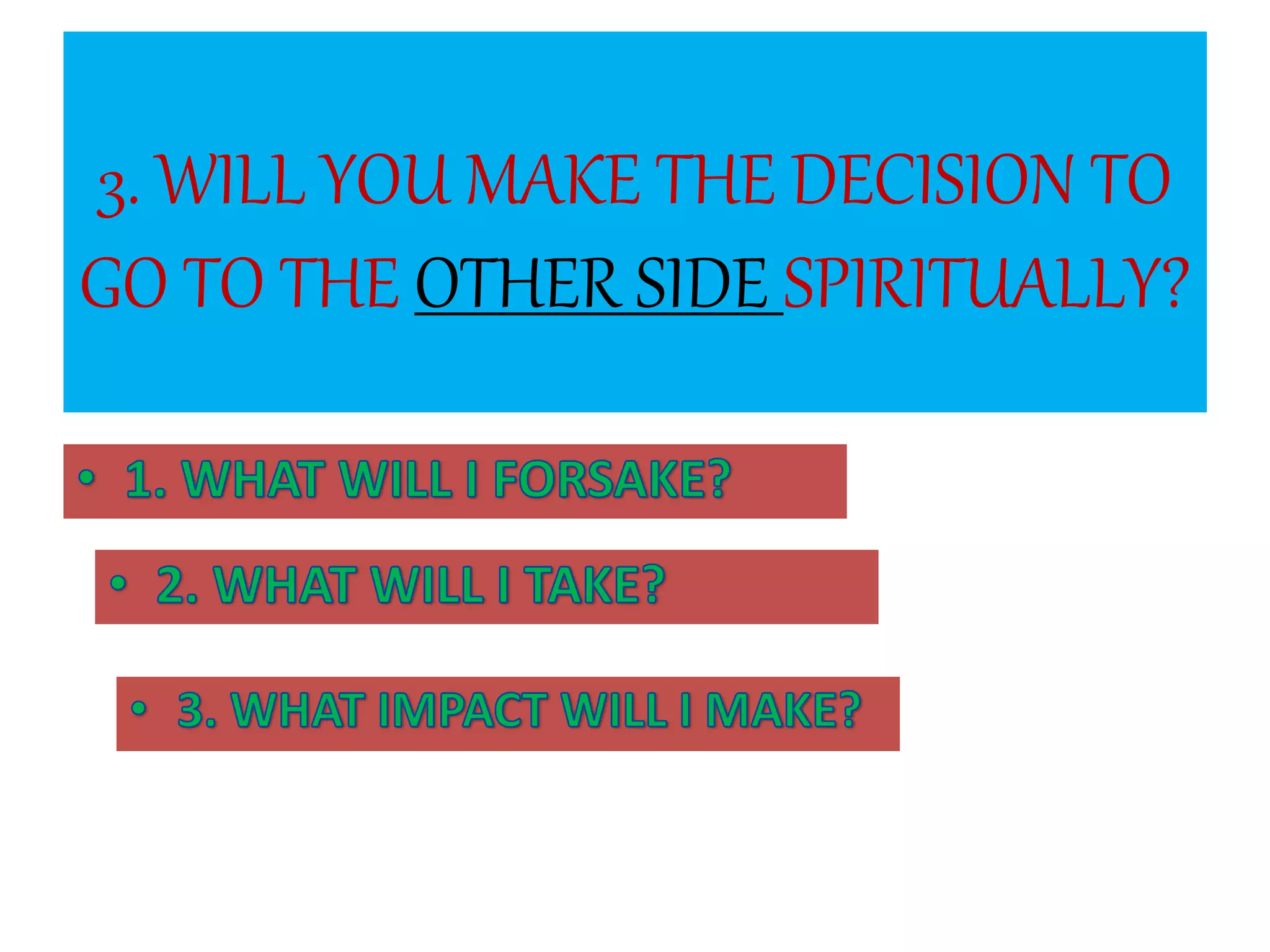 3. WILL YOU MAKE THE DECISION TO GO TO THE OTHER SIDE SPIRITUALLY?

• 1. WHAT WILL I FORSAKE?

• 2. WHAT WILL I TAKE?

• 3. WHAT IMPACT WILL I MAKE?